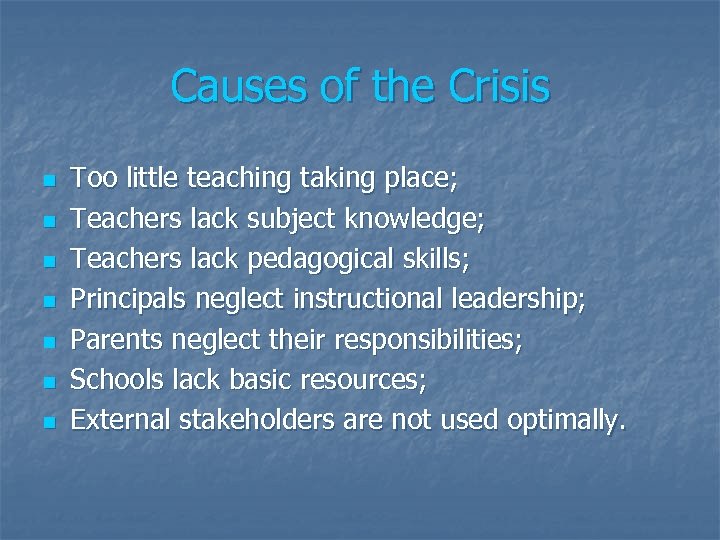 Causes of the Crisis

- Too little teaching taking place;
- Teachers lack subject knowledge;
- Teachers lack pedagogical skills;
- Principals neglect instructional leadership;
- Parents neglect their responsibilities;
- Schools lack basic resources;
- External stakeholders are not used optimally.